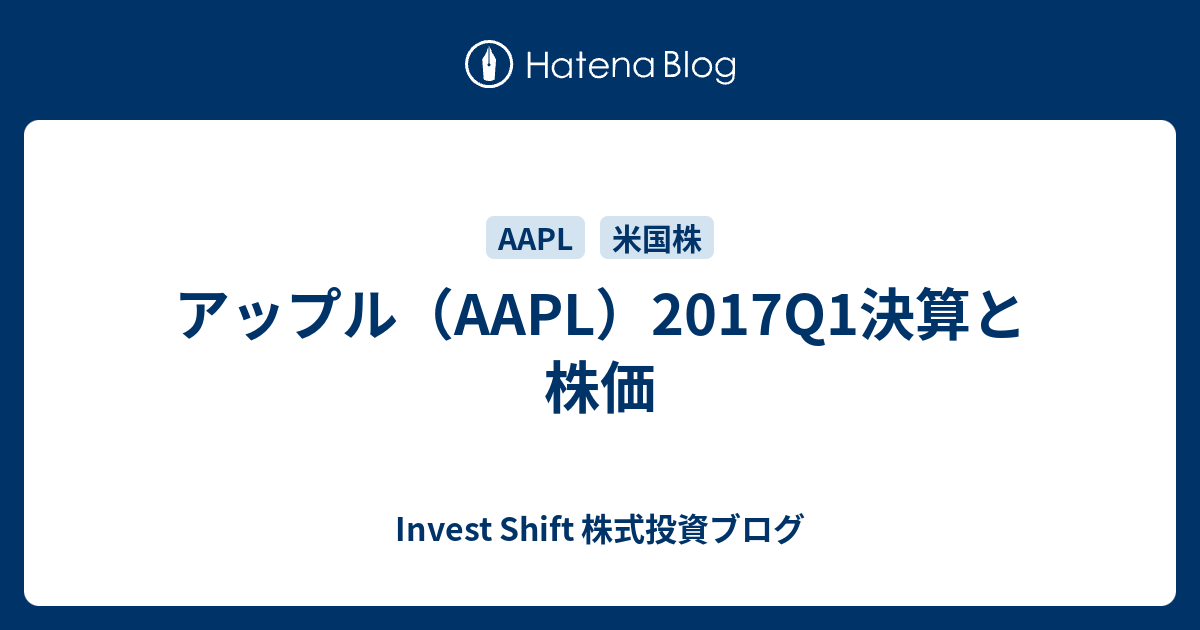 Hatena Blog

AAPL 米国株

アップル（AAPL）2017Q1決算と株価

Invest Shift 株式投資ブログ